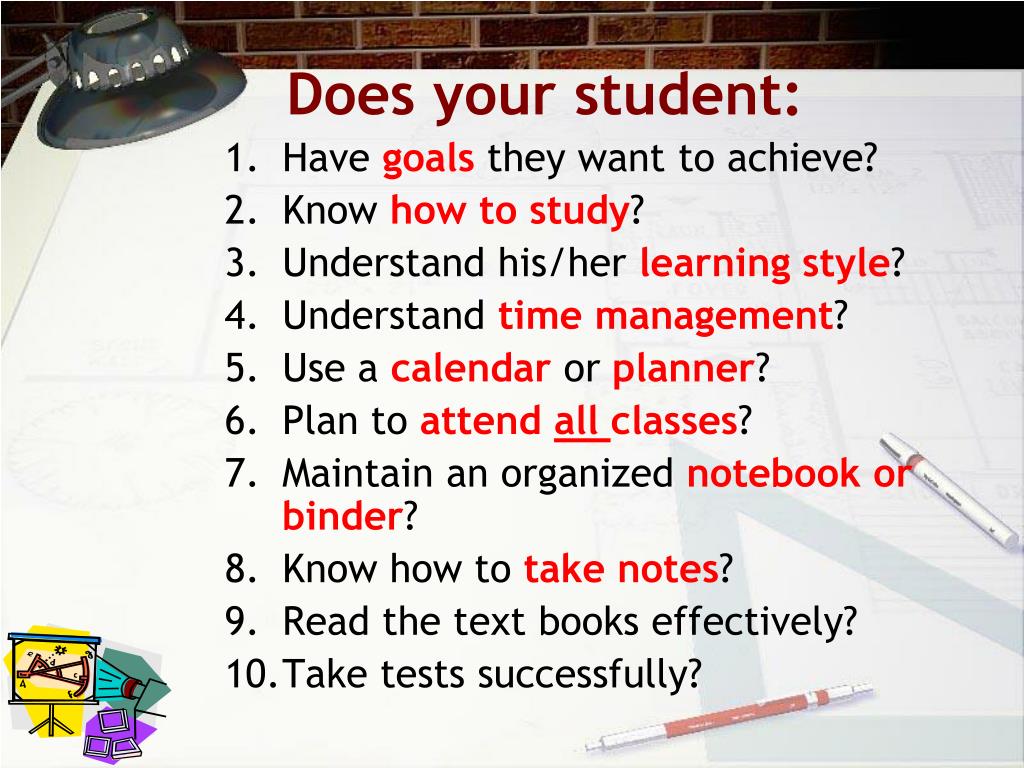 Does your student:

1. Have goals they want to achieve?
2. Know how to study?
3. Understand his/her learning style?
4. Understand time management?
5. Use a calendar or planner?
6. Plan to attend all classes?
7. Maintain an organized notebook or binder?
8. Know how to take notes?
9. Read the text books effectively?
10. Take tests successfully?